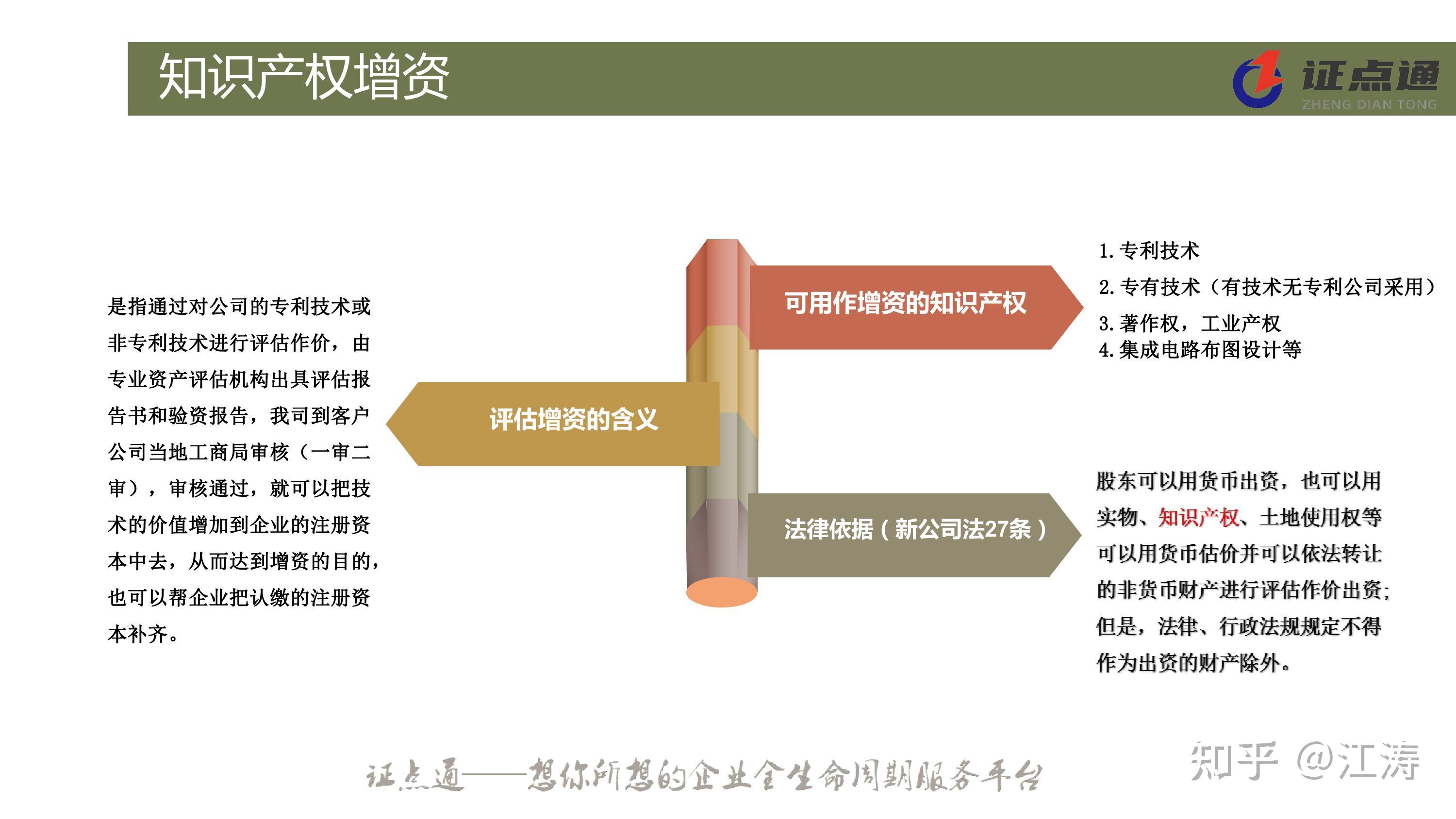 知识产权增资

证点通
ZHENG DIAN TONG

是指通过对公司的专利技术或非专利技术进行评估作价，由专业资产评估机构出具评估报告书和验资报告，我司到客户公司当地工商局审核（一审二审），审核通过，就可以把技术的价值增加到企业的注册资本中去，从而达到增资的目的，也可以帮企业把认缴的注册资本补齐。

评估增资的含义

可用作增资的知识产权

1. 专利技术
2. 专有技术（有技术无专利公司采用）
3. 著作权，工业产权
4. 集成电路布图设计等

法律依据（新公司法27条）

股东可以用货币出资，也可以用实物、知识产权、土地使用权等可以用货币估价并可以依法转让的非货币财产进行评估作价出资；但是，法律、行政法规规定不得作为出资的财产除外。

证点通——想你所想的企业全生命周期服务平台

知乎 @江涛